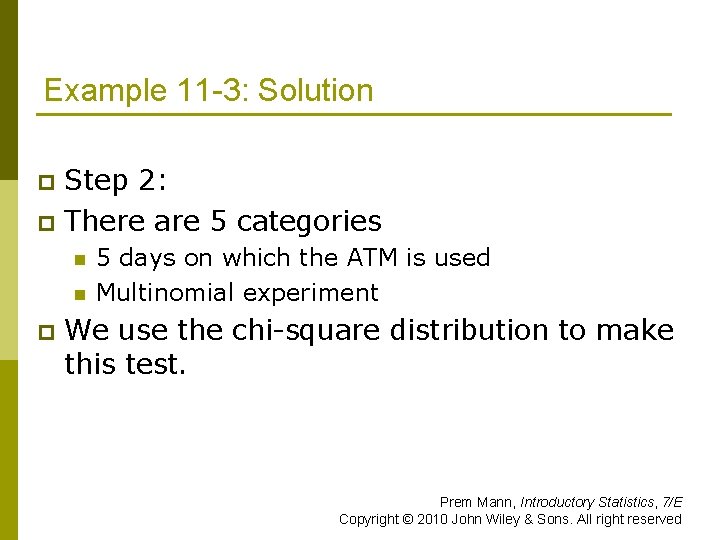 Example 11-3: Solution

Step 2:

There are 5 categories

5 days on which the ATM is used

Multinomial experiment

We use the chi-square distribution to make this test.

Prem Mann, Introductory Statistics, 7/E
Copyright © 2010 John Wiley & Sons. All right reserved